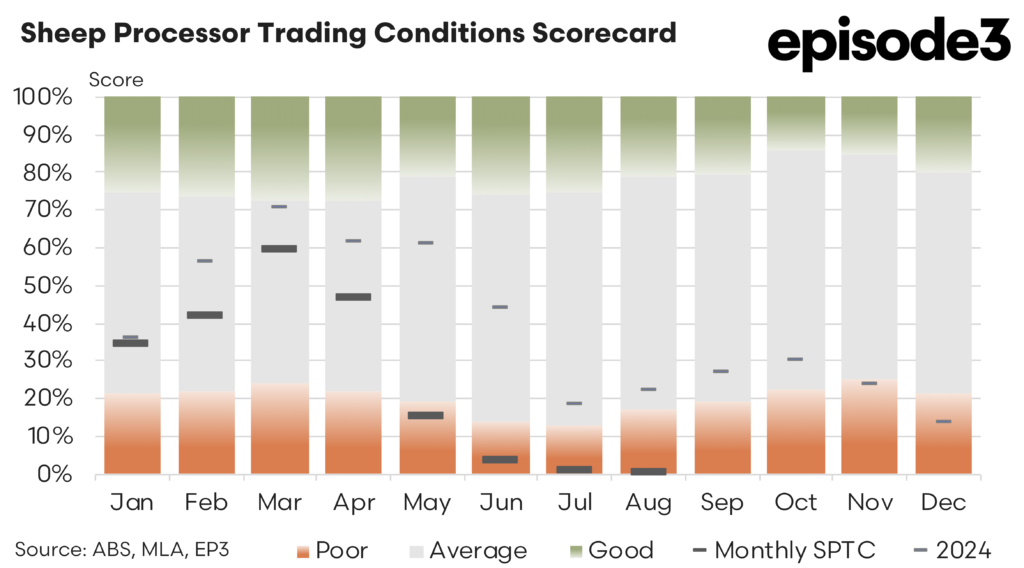 Sheep Processor Trading Conditions Scorecard

episode3

Score

100%
90%
80%
70%
60%
50%
40%
30%
20%
10%
0%

Jan Feb Mar Apr May Jun Jul Aug Sep Oct Nov Dec

Source: ABS, MLA, EP3

Poor Average Good Monthly SPTC 2024